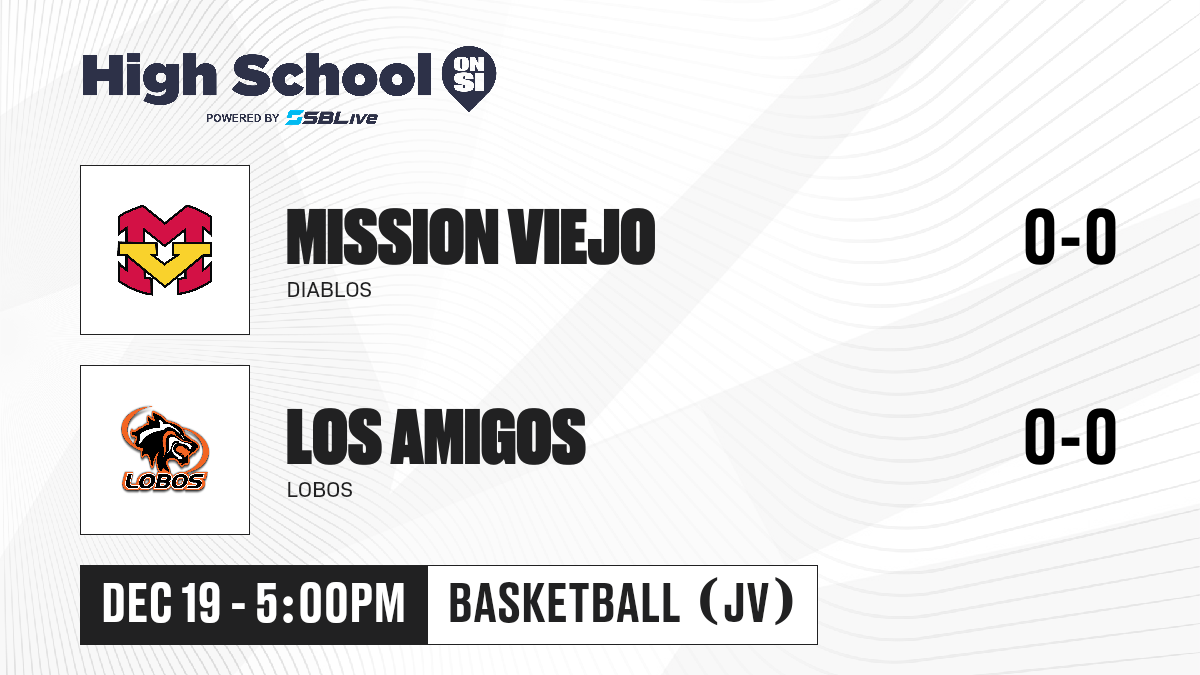 High School ON SI
POWERED BY SBLive

MISSION VIEJO
DIABLOS
0-0

LOBOS
LOS AMIGOS
LOBOS
0-0

DEC 19 - 5:00PM
BASKETBALL (JV)